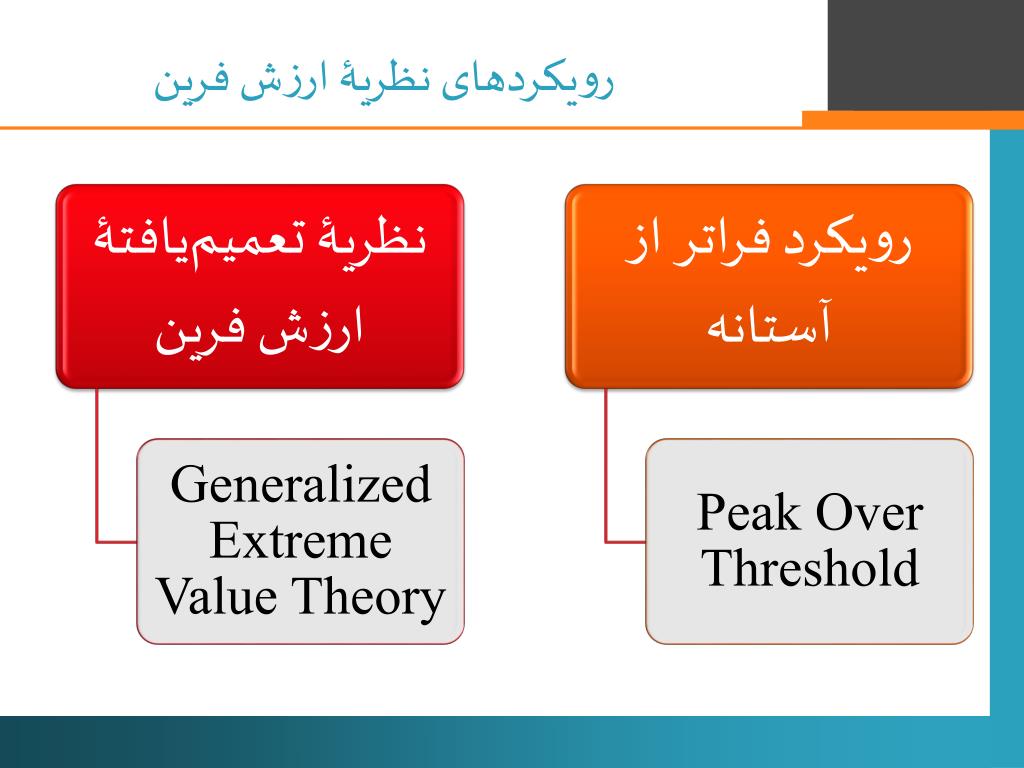 رویکردهای نظریهٔ ارزش فرین

رویکرد فراتر از آستانه

Peak Over Threshold

نظریهٔ تعمیم‌یافتهٔ ارزش فرین

Generalized Extreme Value Theory